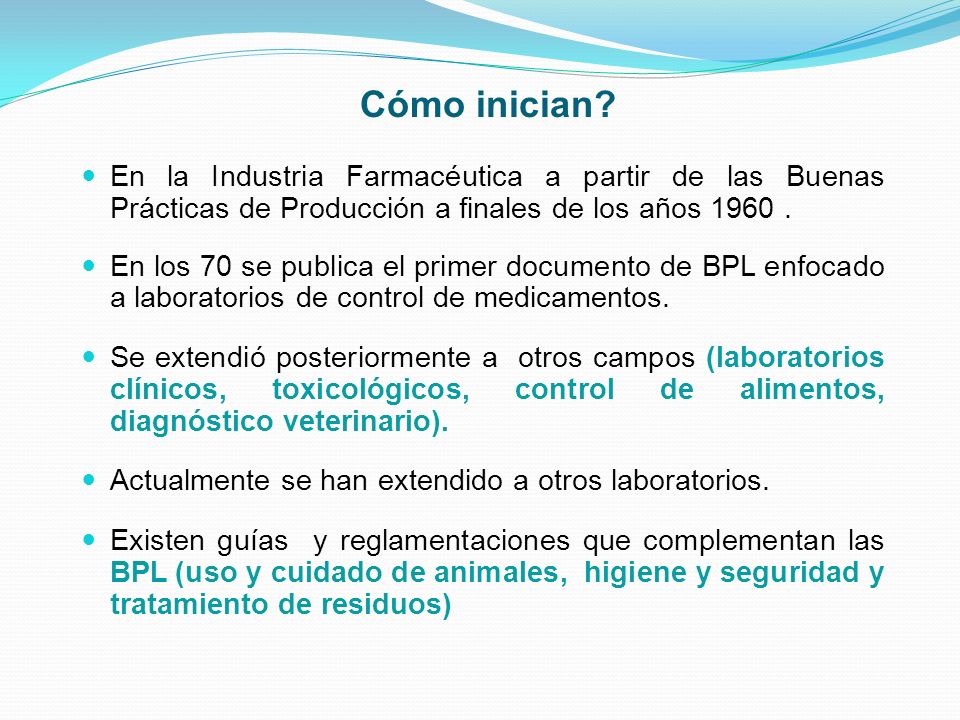 Cómo inician?

En la Industria Farmacéutica a partir de las Buenas Prácticas de Producción a finales de los años 1960 .

En los 70 se publica el primer documento de BPL enfocado a laboratorios de control de medicamentos.

Se extendió posteriormente a otros campos (laboratorios clínicos, toxicológicos, control de alimentos, diagnóstico veterinario).

Actualmente se han extendido a otros laboratorios.

Existen guías y reglamentaciones que complementan las BPL (uso y cuidado de animales, higiene y seguridad y tratamiento de residuos)